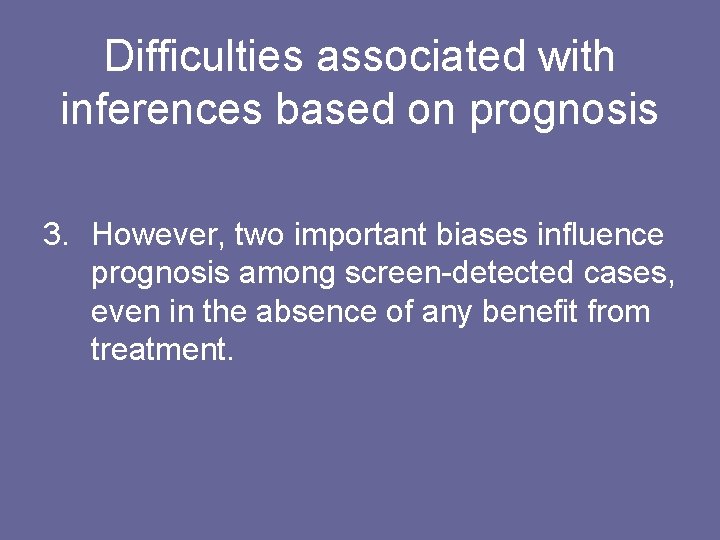 Difficulties associated with inferences based on prognosis

3. However, two important biases influence prognosis among screen-detected cases, even in the absence of any benefit from treatment.